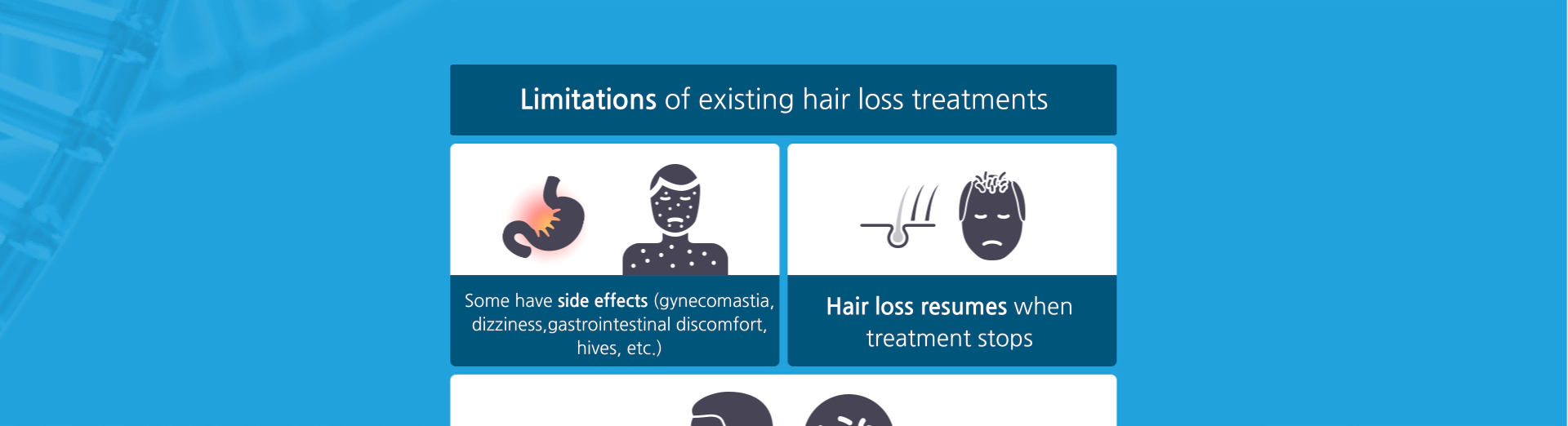 Limitations of existing hair loss treatments

Some have side effects (gynecomastia, dizziness,gastrointestinal discomfort, hives, etc.)

Hair loss resumes when treatment stops